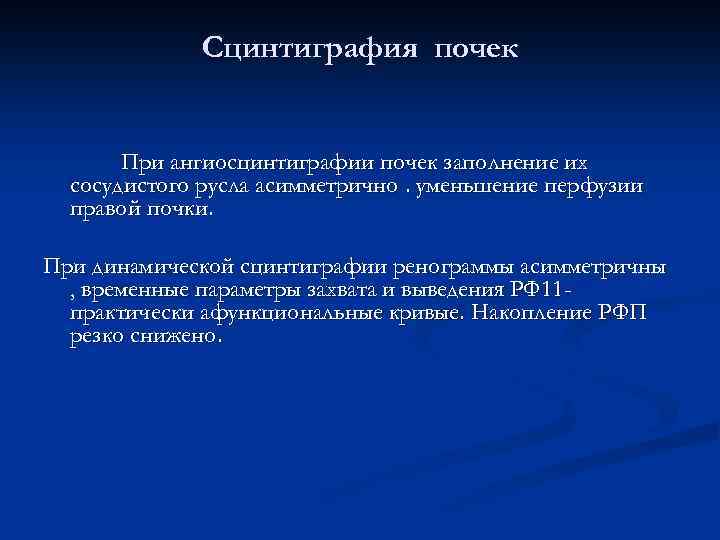 Сцинтиграфия почек

При ангиосцинтиграфии почек заполнение их сосудистого русла асимметрично . уменьшение перфузии правой почки.

При динамической сцинтиграфии ренограммы асимметричны , временные параметры захвата и выведения РФ11- практически афункциональные кривые. Накопление РФП резко снижено.